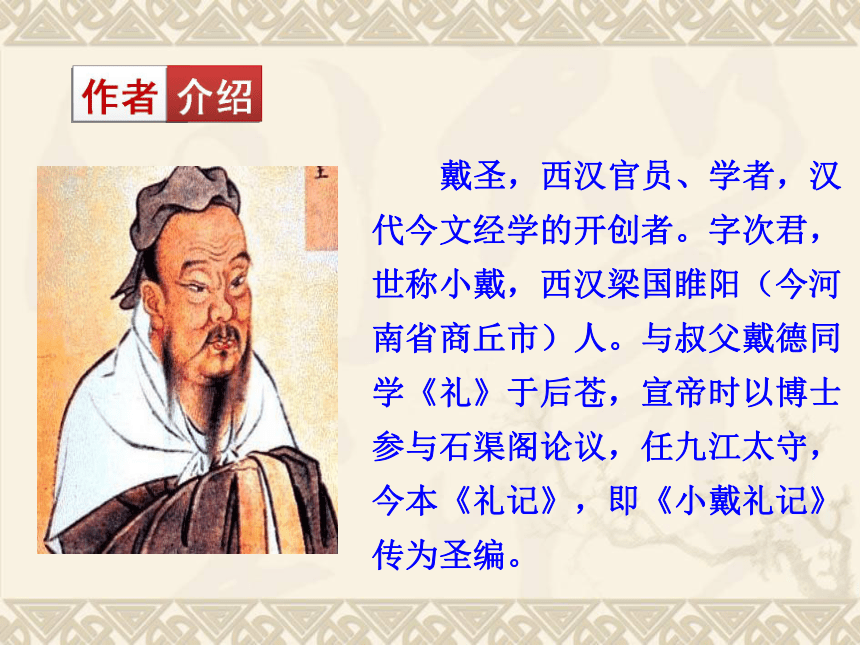 作者介绍

戴圣，西汉官员、学者，汉代今文经学的开创者。字次君，世称小戴，西汉梁国睢阳（今河南省商丘市）人。与叔父戴德同学《礼》于后苍，宣帝时以博士参与石渠阁论议，任九江太守，今本《礼记》，即《小戴礼记》传为圣编。